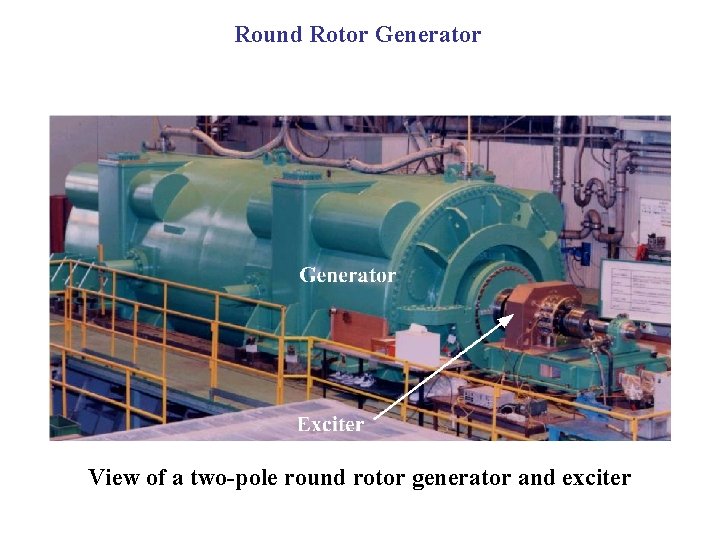 Round Rotor Generator

Generator

Exciter

View of a two-pole round rotor generator and exciter